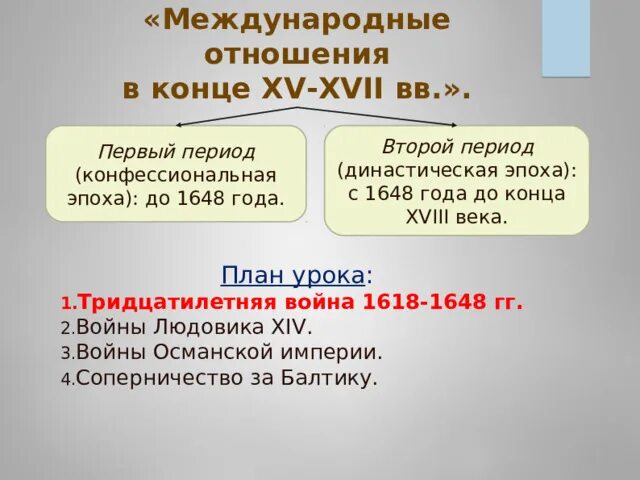 «Международные отношения в конце XV-XVII вв.».

Первый период (конфессиональная эпоха): до 1648 года.

Второй период (династическая эпоха): с 1648 года до конца XVIII века.

План урока:
1.Тридцатилетняя война 1618-1648 гг.
2.Войны Людовика XIV.
3.Войны Османской империи.
4.Соперничество за Балтику.